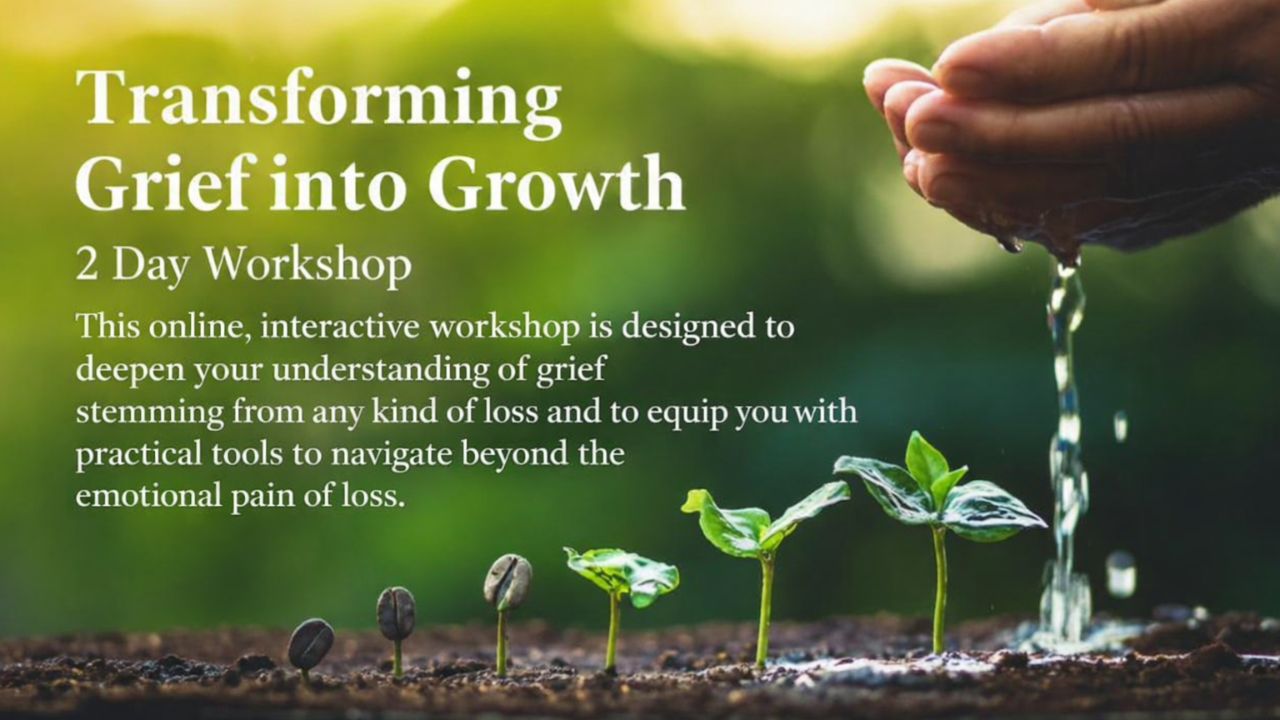 Transforming Grief into Growth

2 Day Workshop

This online, interactive workshop is designed to deepen your understanding of grief stemming from any kind of loss and to equip you with practical tools to navigate beyond the emotional pain of loss.